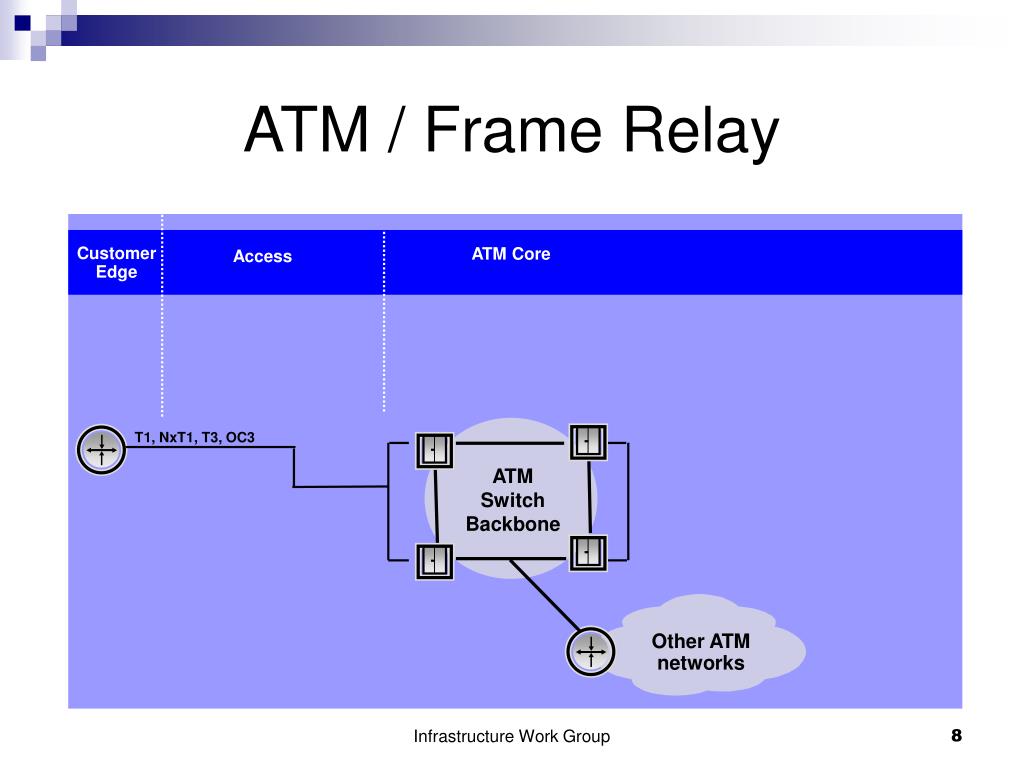 ATM / Frame Relay

Customer Edge

Access

ATM Core

T1, NxT1, T3, OC3

ATM Switch Backbone

Other ATM networks

Infrastructure Work Group

8